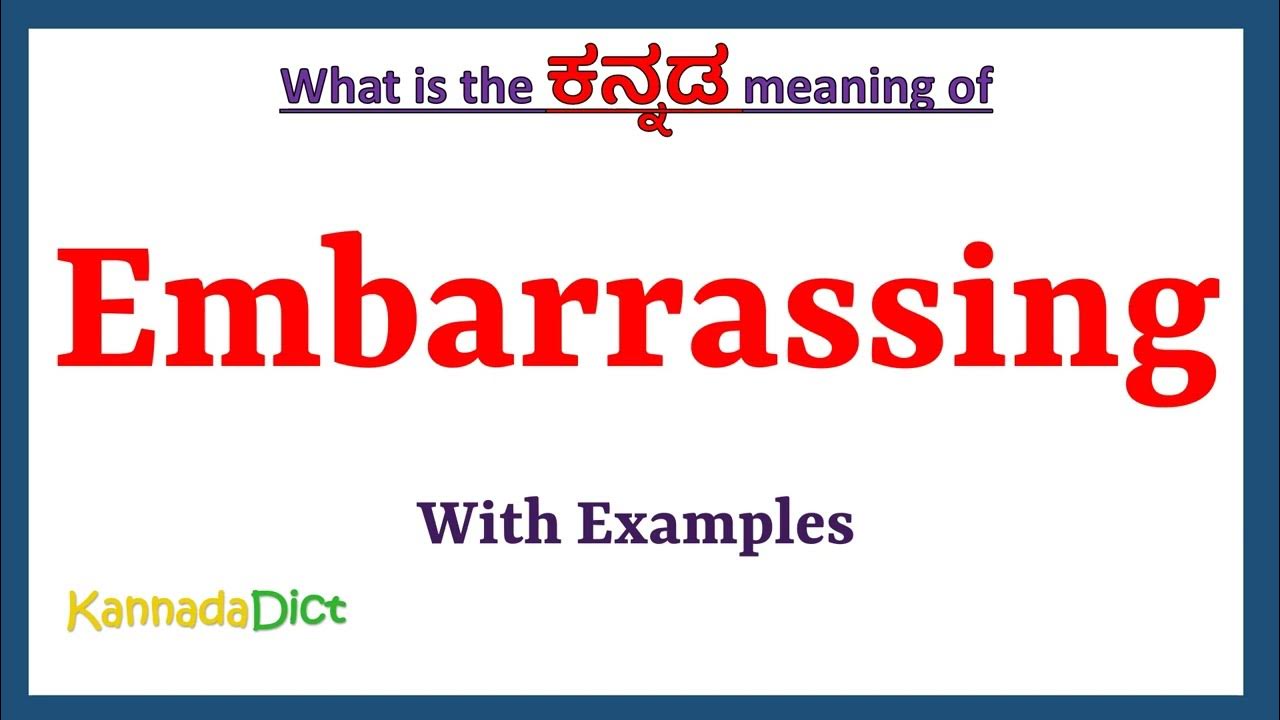 What is the ಕನ್ನಡ meaning of

Embarrassing

With Examples

KannadaDict